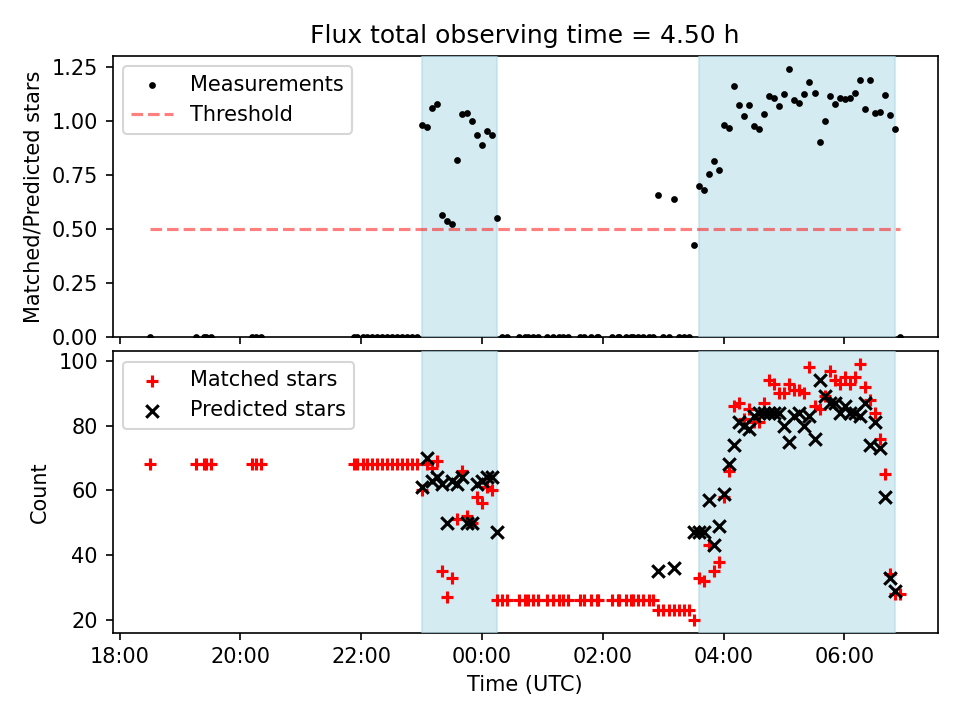 Flux total observing time = 4.50 h

Matched/Predicted stars

1.25
1.00
0.75
0.50
0.25
0.00

Measurements
Threshold

Count

100
80
60
40
20

Matched stars
Predicted stars

18:00
20:00
22:00
00:00
02:00
04:00
06:00

Time (UTC)